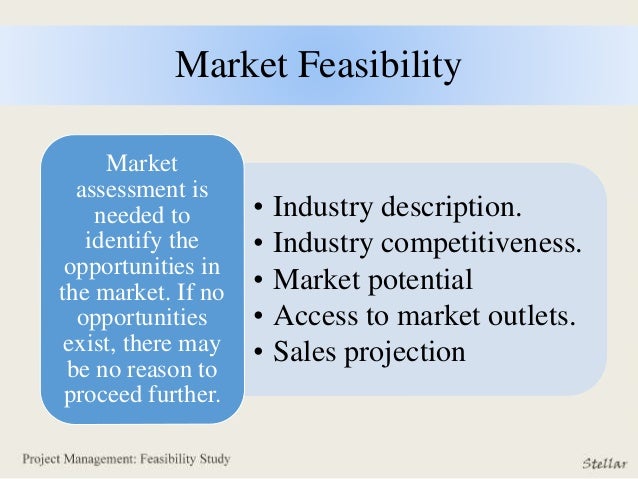 Market Feasibility

Market assessment is needed to identify the opportunities in the market. If no opportunities exist, there may be no reason to proceed further.

• Industry description.
• Industry competitiveness.
• Market potential
• Access to market outlets.
• Sales projection

Project Management: Feasibility Study

Stellar